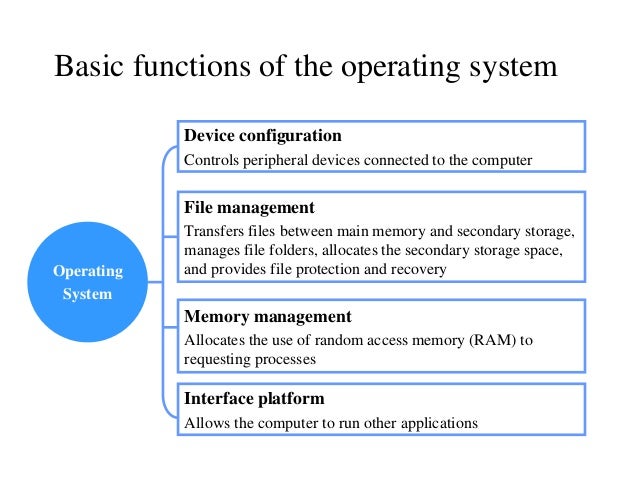 Basic functions of the operating system

Operating System

Device configuration
Controls peripheral devices connected to the computer

File management
Transfers files between main memory and secondary storage, manages file folders, allocates the secondary storage space, and provides file protection and recovery

Memory management
Allocates the use of random access memory (RAM) to requesting processes

Interface platform
Allows the computer to run other applications